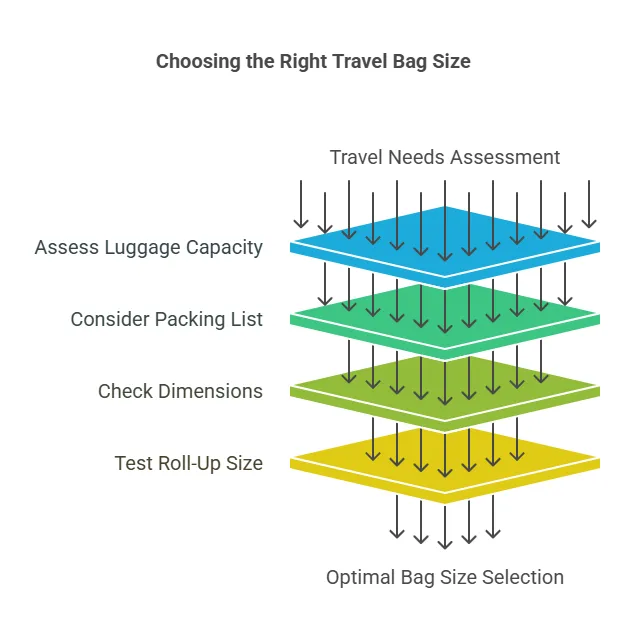 Choosing the Right Travel Bag Size

Travel Needs Assessment

Assess Luggage Capacity

Consider Packing List

Check Dimensions

Test Roll-Up Size

Optimal Bag Size Selection